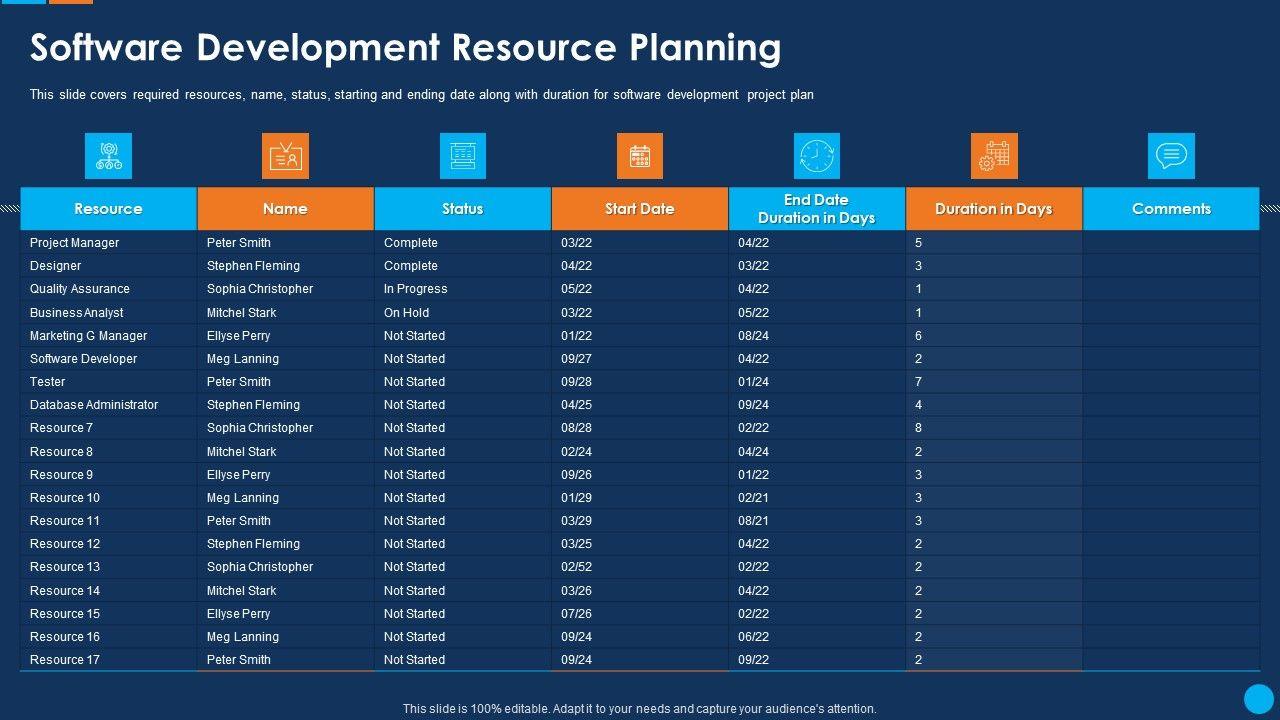 Software Development Resource Planning

This slide covers required resources, name, status, starting and ending date along with duration for software development project plan

| Resource | Name | Status | Start Date | End Date Duration in Days | Duration in Days | Comments |
|---|---|---|---|---|---|---|
| Project Manager | Peter Smith | Complete | 03/22 | 04/22 | 5 | |
| Designer | Stephen Fleming | Complete | 04/22 | 03/22 | 3 | |
| Quality Assurance | Sophia Christopher | In Progress | 05/22 | 04/22 | 1 | |
| Business Analyst | Mitchel Stark | On Hold | 03/22 | 05/22 | 1 | |
| Marketing G Manager | Ellyse Perry | Not Started | 01/22 | 08/24 | 6 | |
| Software Developer | Meg Lanning | Not Started | 09/27 | 04/22 | 2 | |
| Tester | Peter Smith | Not Started | 09/28 | 01/24 | 7 | |
| Database Administrator | Stephen Fleming | Not Started | 04/25 | 09/24 | 4 | |
| Resource 7 | Sophia Christopher | Not Started | 08/28 | 02/22 | 8 | |
| Resource 8 | Mitchel Stark | Not Started | 02/24 | 04/24 | 2 | |
| Resource 9 | Ellyse Perry | Not Started | 09/26 | 01/22 | 3 | |
| Resource 10 | Meg Lanning | Not Started | 01/29 | 02/21 | 3 | |
| Resource 11 | Peter Smith | Not Started | 03/29 | 08/21 | 3 | |
| Resource 12 | Stephen Fleming | Not Started | 03/25 | 04/22 | 2 | |
| Resource 13 | Sophia Christopher | Not Started | 02/52 | 02/22 | 2 | |
| Resource 14 | Mitchel Stark | Not Started | 03/26 | 04/22 | 2 | |
| Resource 15 | Ellyse Perry | Not Started | 07/26 | 02/22 | 2 | |
| Resource 16 | Meg Lanning | Not Started | 09/24 | 06/22 | 2 | |
| Resource 17 | Peter Smith | Not Started | 09/24 | 09/22 | 2 | |

This slide is 100% editable. Adapt it to your needs and capture your audience's attention.